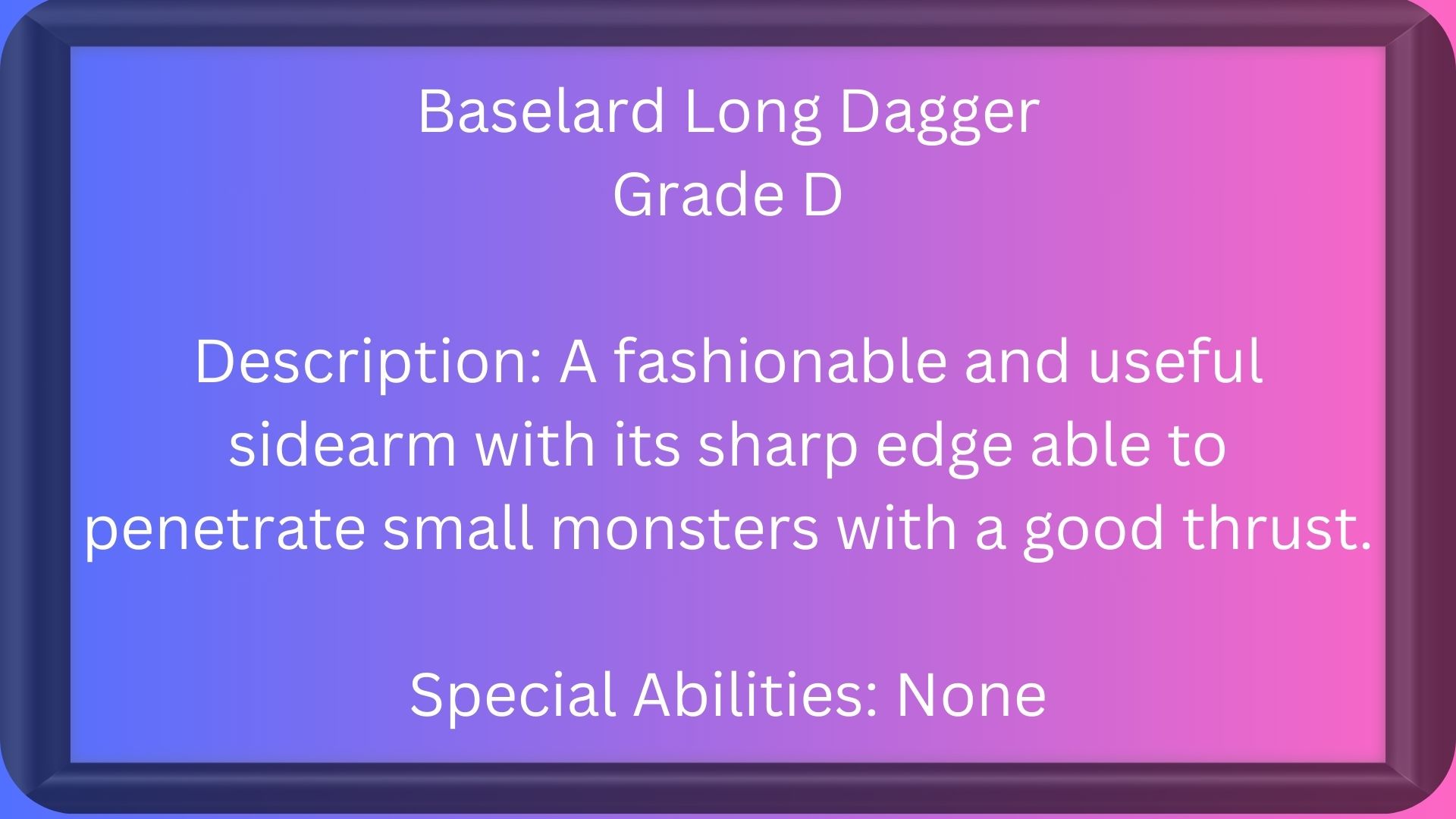 Baselard Long Dagger
Grade D

Description: A fashionable and useful sidearm with its sharp edge able to penetrate small monsters with a good thrust.

Special Abilities: None